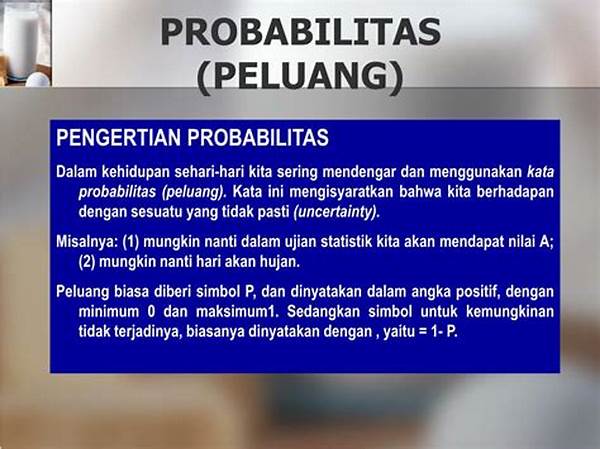 PROBABILITAS (PELUANG)

PENGERTIAN PROBABILITAS

Dalam kehidupan sehari-hari kita sering mendengar dan menggunakan kata probabilitas (peluang). Kata ini mengisyaratkan bahwa kita berhadapan dengan sesuatu yang tidak pasti (uncertainty).

Misalnya: (1) mungkin nanti dalam ujian statistik kita akan mendapat nilai A; (2) mungkin nanti hari akan hujan.

Peluang biasa diberi simbol P, dan dinyatakan dalam angka positif, dengan minimum 0 dan maksimum1. Sedangkan simbol untuk kemungkinan tidak terjadinya, biasanya dinyatakan dengan , yaitu = 1- P.